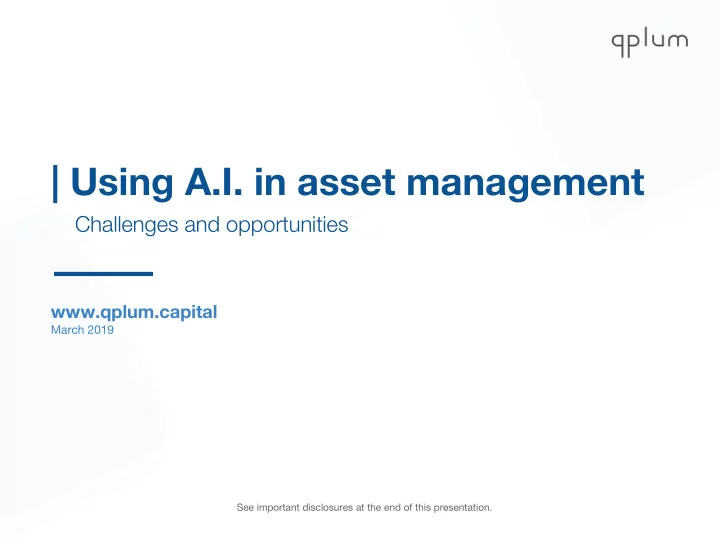 qplum

Using A.I. in asset management

Challenges and opportunities

www.qplum.capital
March 2019

See important disclosures at the end of this presentation.